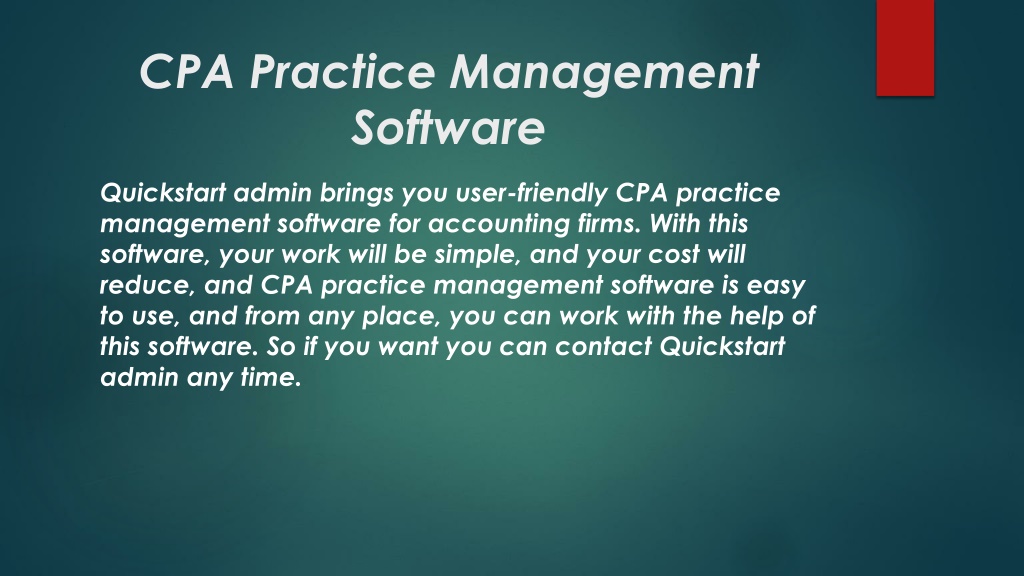 CPA Practice Management Software

Quickstart admin brings you user-friendly CPA practice management software for accounting firms. With this software, your work will be simple, and your cost will reduce, and CPA practice management software is easy to use, and from any place, you can work with the help of this software. So if you want you can contact Quickstart admin any time.